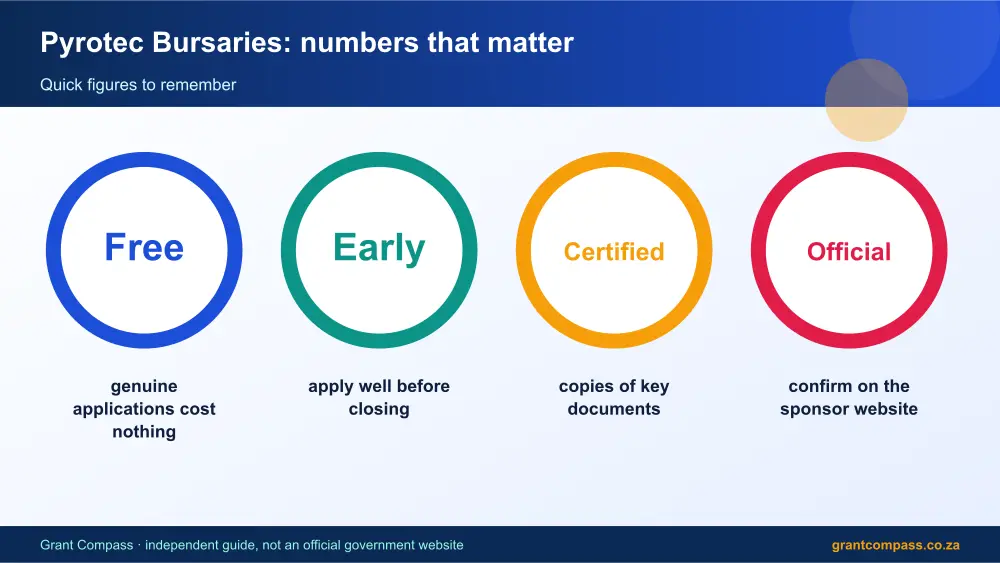 Pyrotec Bursaries: numbers that matter

Quick figures to remember

Free

genuine applications cost nothing

Early

apply well before closing

Certified

copies of key documents

Official

confirm on the sponsor website

Grant Compass · independent guide, not an official government website

grantcompass.co.za